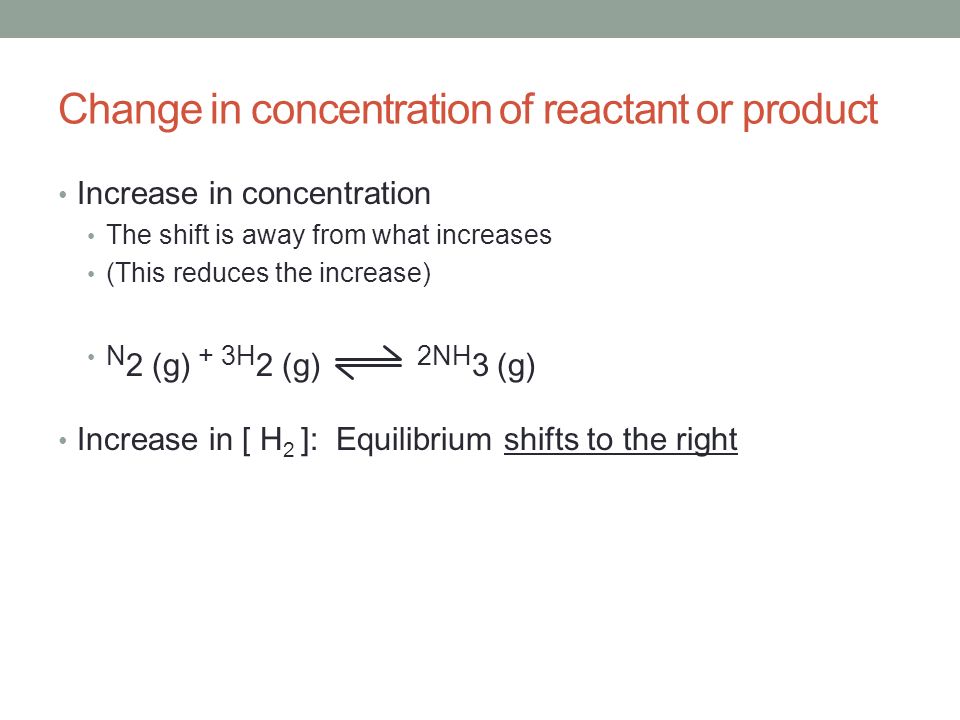 Change in concentration of reactant or product

• Increase in concentration
  • The shift is away from what increases
  • (This reduces the increase)

  • $N_2 (g) + 3H_2 (g) \rightleftharpoons 2NH_3 (g)$

• Increase in [ $H_2$ ]: Equilibrium shifts to the right